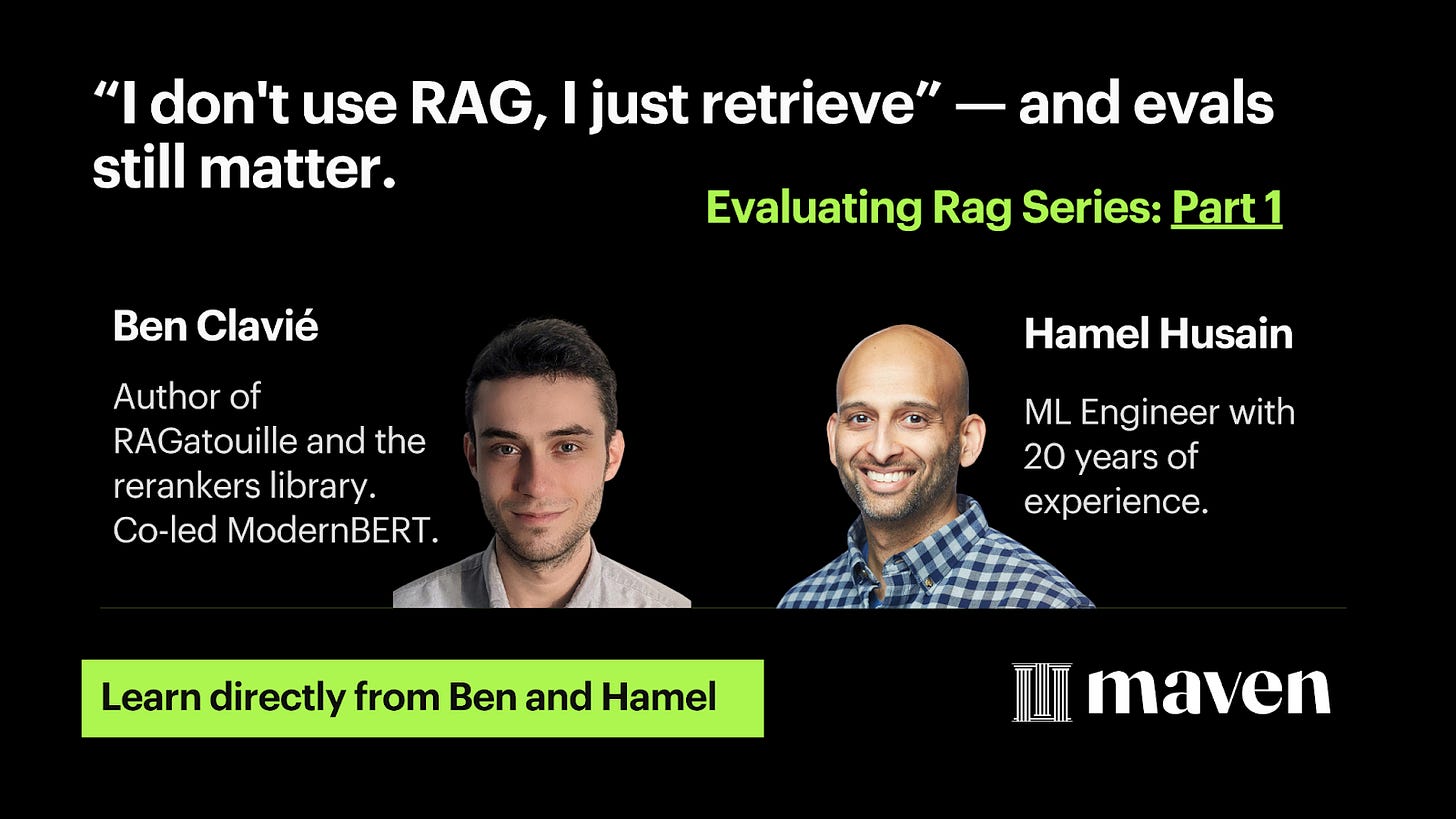 “I don't use RAG, I just retrieve” — and evals still matter.

Evaluating Rag Series: Part 1

Ben Clavié

Author of RAGatouille and the rerankers library. Co-led ModernBERT.

Hamel Husain

ML Engineer with 20 years of experience.

Learn directly from Ben and Hamel

maven